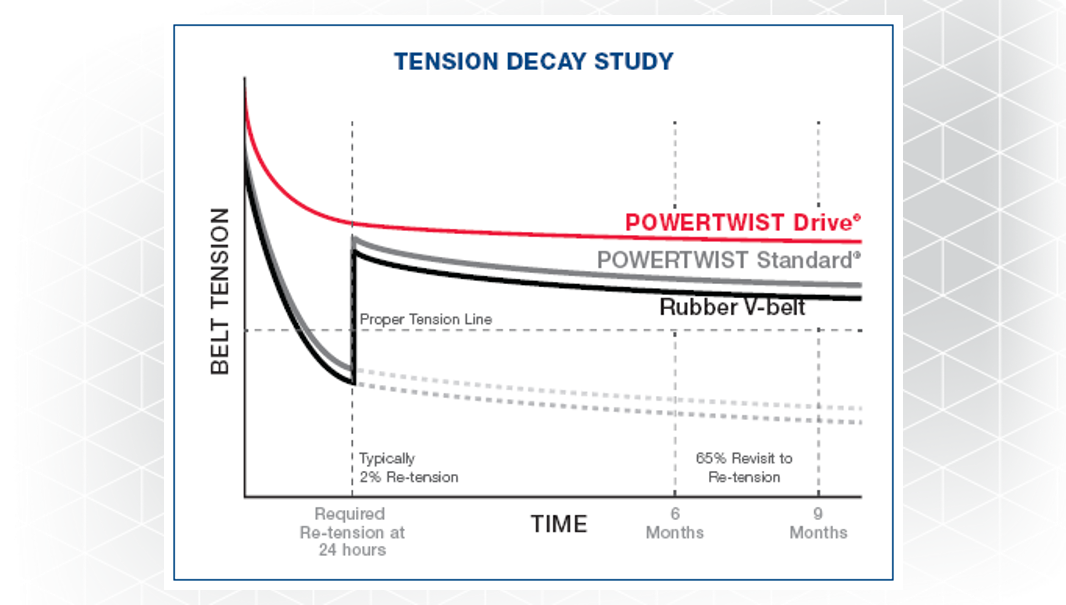 TENSION DECAY STUDY

BELT TENSION

POWERTWIST Drive®

POWERTWIST Standard®

Rubber V-belt

Proper Tension Line

Typically 2% Re-tension

65% Revisit to Re-tension

Required Re-tension at 24 hours

TIME

6 Months

9 Months